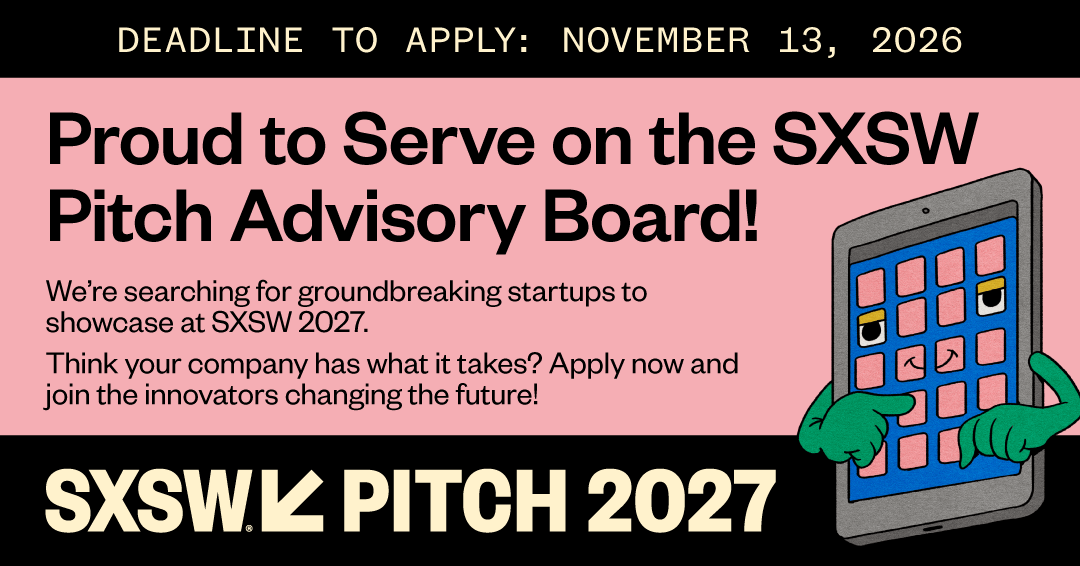 DEADLINE TO APPLY: NOVEMBER 13, 2026

Proud to Serve on the SXSW Pitch Advisory Board!

We're searching for groundbreaking startups to showcase at SXSW 2027.

Think your company has what it takes? Apply now and join the innovators changing the future!

SXSW® PITCH 2027